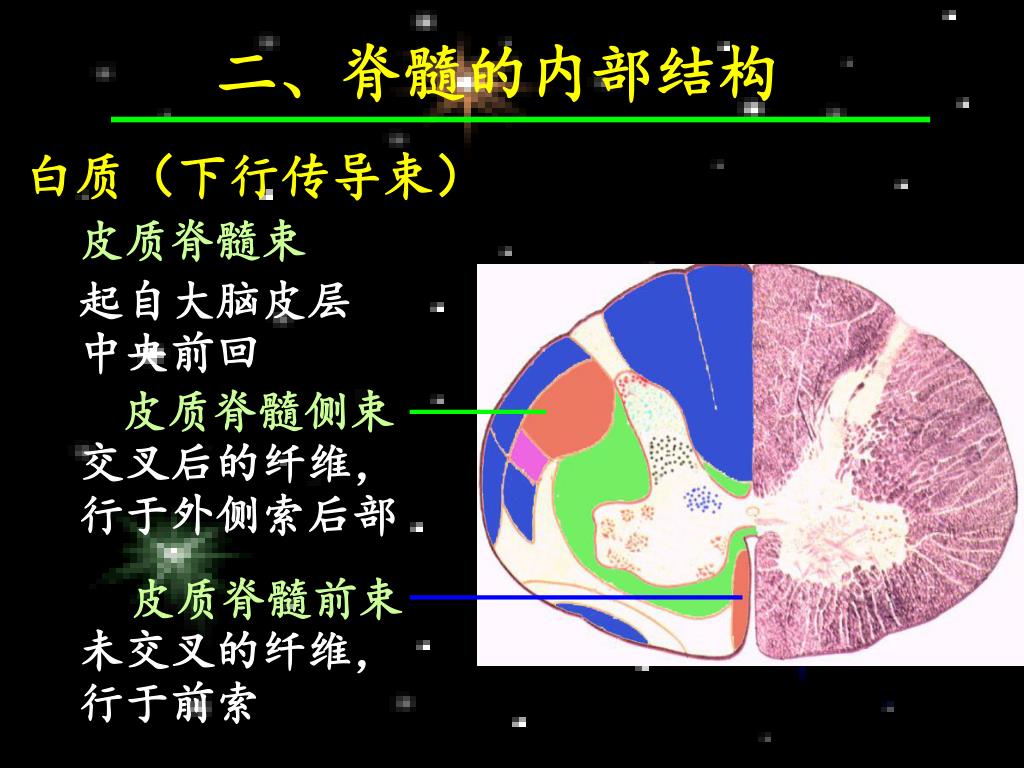 二、脊髓的内部结构

白质（下行传导束）

皮质脊髓束

起自大脑皮层中央前回

皮质脊髓侧束

交叉后的纤维，行于外侧索后部

皮质脊髓前束

未交叉的纤维，行于前索